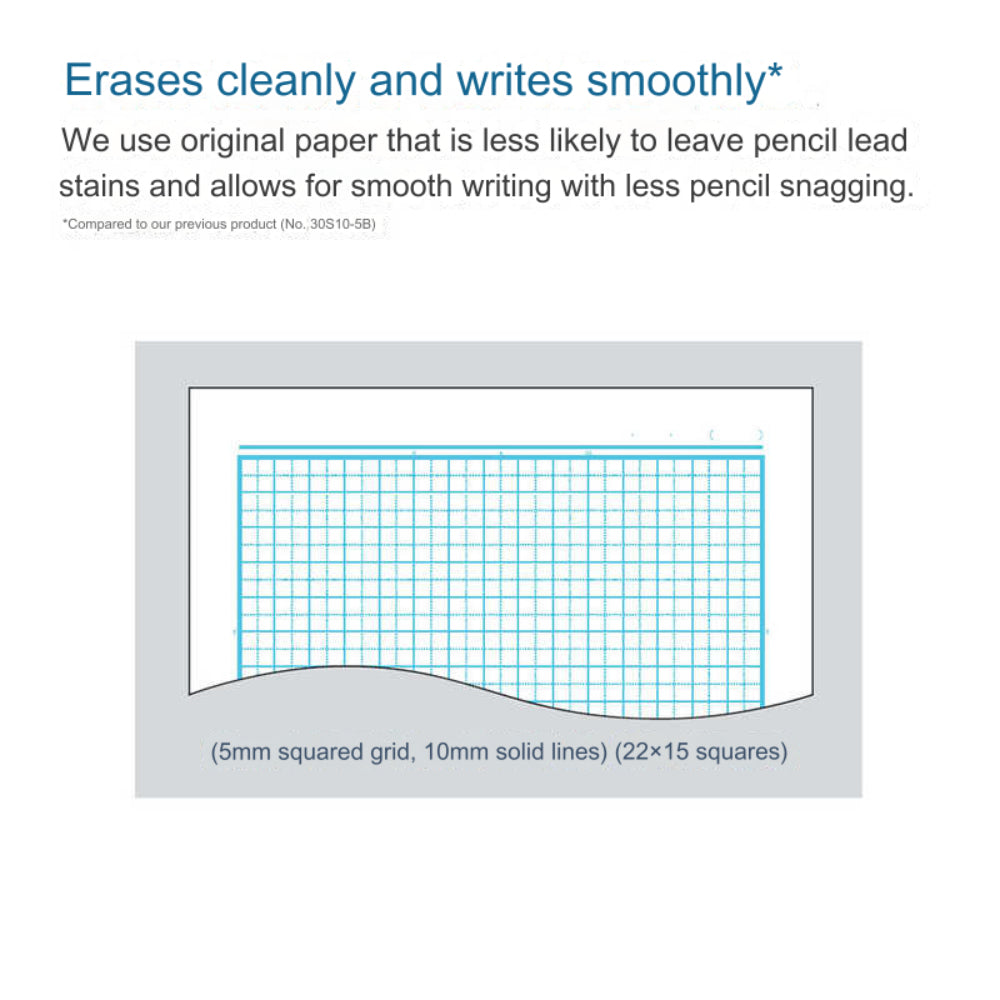 Erases cleanly and writes smoothly*

We use original paper that is less likely to leave pencil lead stains and allows for smooth writing with less pencil snagging.

*Compared to our previous product (No. 30S10-5B)

(5mm squared grid, 10mm solid lines) (22×15 squares)